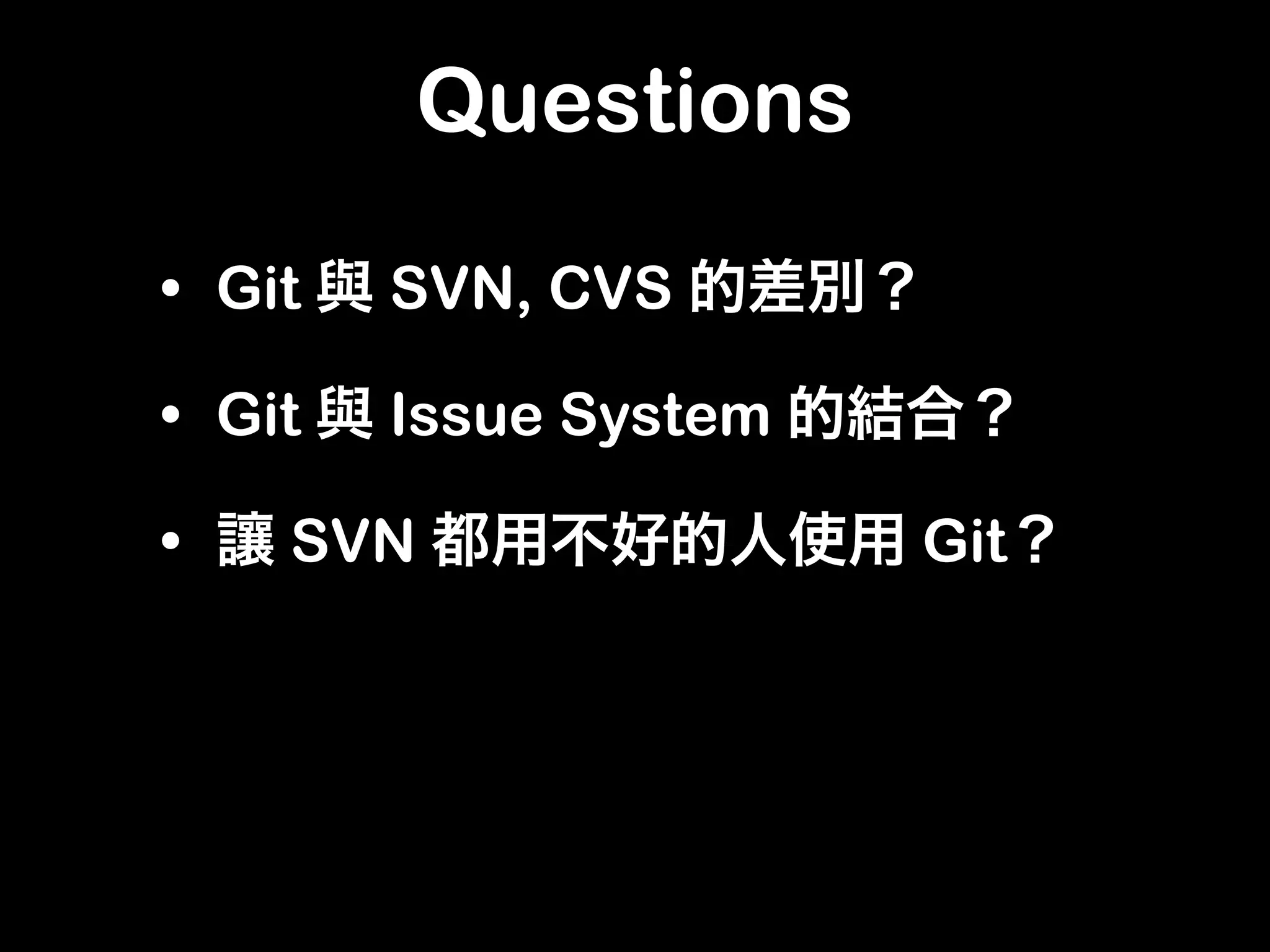 Questions

• Git 與 SVN, CVS 的差別？

• Git 與 Issue System 的結合？

• 讓 SVN 都用不好的人使用 Git？